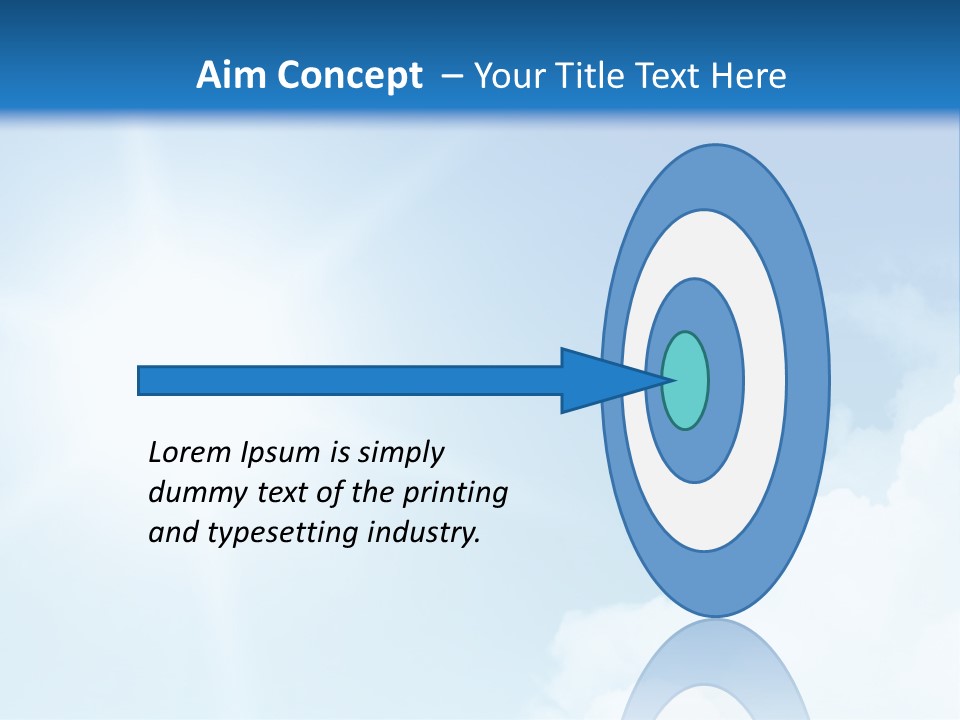 Aim Concept – Your Title Text Here

Lorem Ipsum is simply dummy text of the printing and typesetting industry.